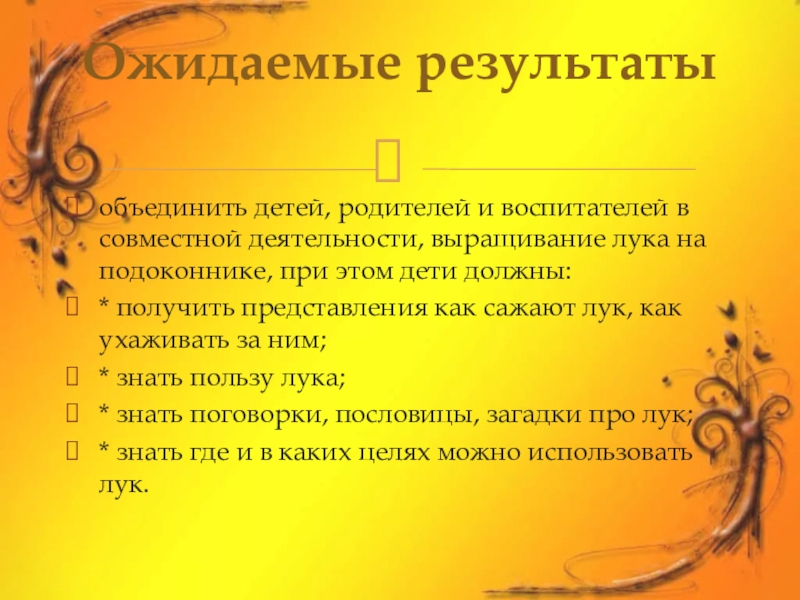 Ожидаемые результаты

объединить детей, родителей и воспитателей в совместной деятельности, выращивание лука на подоконнике, при этом дети должны:

* получить представления как сажают лук, как ухаживать за ним;

* знать пользу лука;

* знать поговорки, пословицы, загадки про лук;

* знать где и в каких целях можно использовать лук.